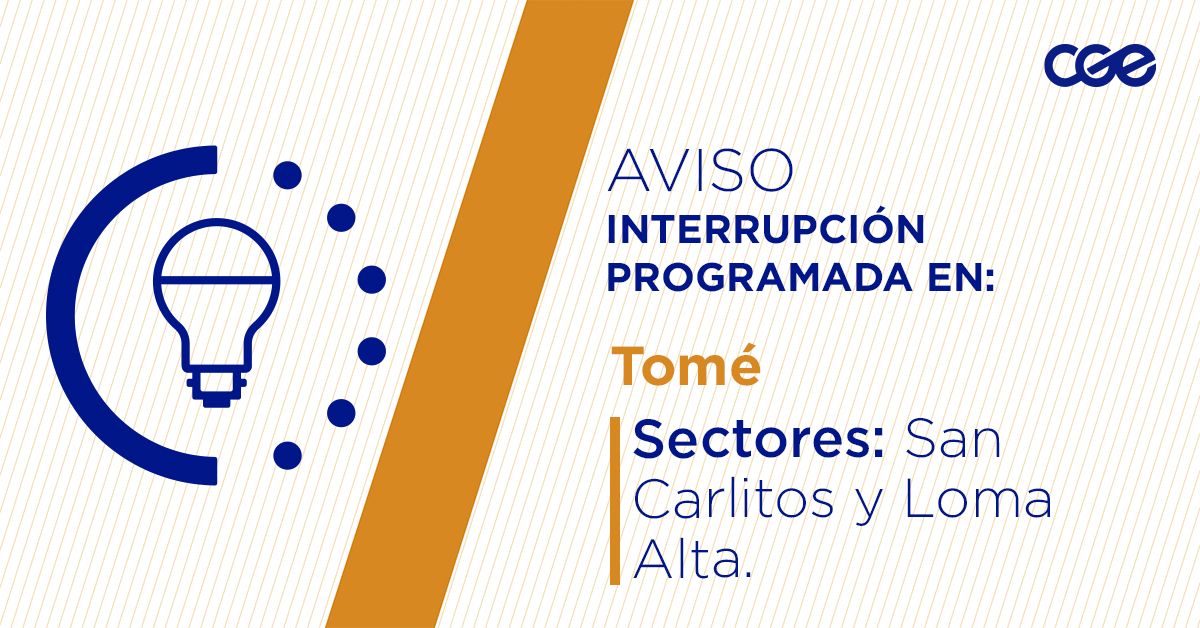 cge

AVISO
INTERRUPCIÓN PROGRAMADA EN:

Tomé

Sectores: San Carlitos y Loma Alta.